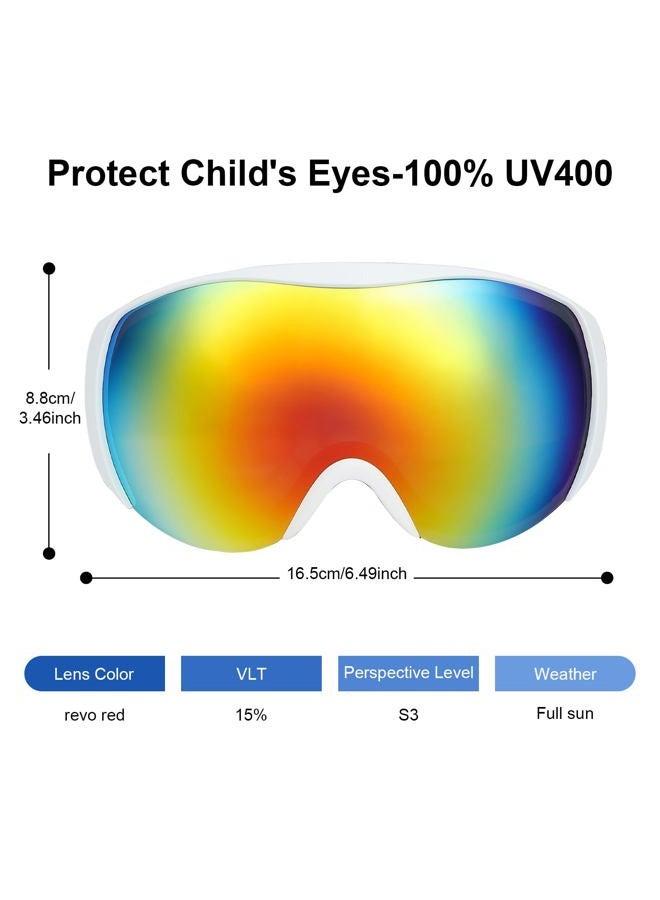 Protect Child's Eyes-100% UV400

8.8cm/ 3.46inch

16.5cm/6.49inch

| Lens Color | VLT | Perspective Level | Weather |
|---|---|---|---|
| revo red | 15% | S3 | Full sun |